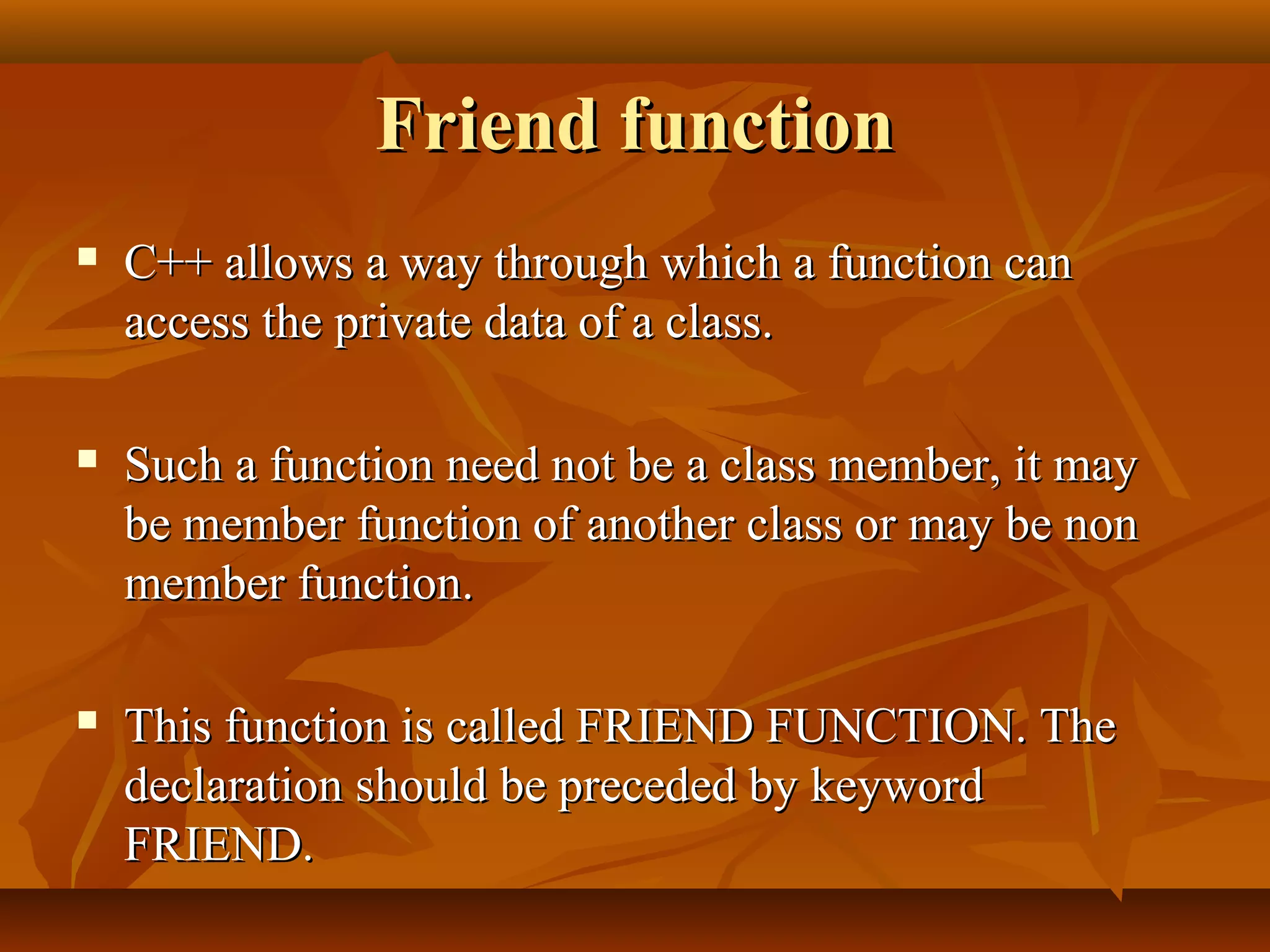 Friend function

▪ C++ allows a way through which a function can access the private data of a class.

▪ Such a function need not be a class member, it may be member function of another class or may be non member function.

▪ This function is called FRIEND FUNCTION. The declaration should be preceded by keyword FRIEND.